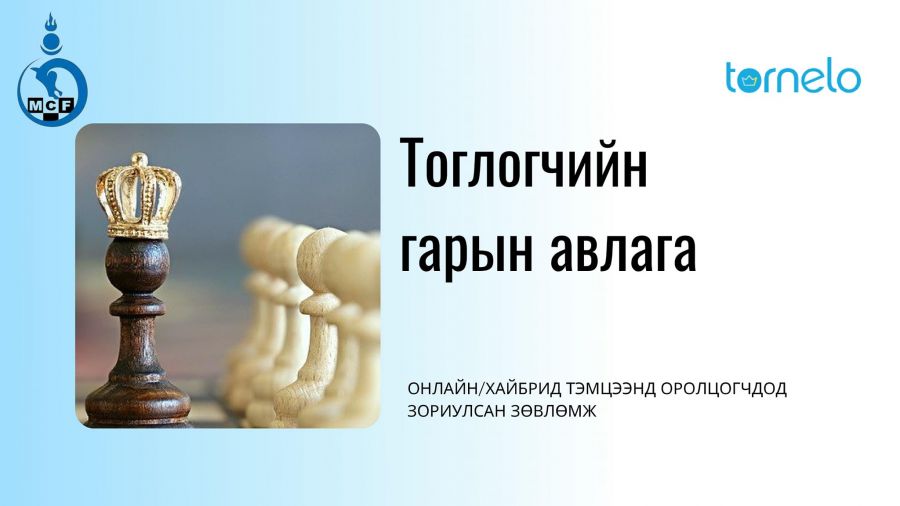 MCF

tornelo

Тоглогчийн гарын авлага

ОНЛАЙН/ХАЙБРИД ТЭМЦЭЭНД ОРОЛЦОГЧДОД ЗОРИУЛСАН ЗӨВЛӨМЖ